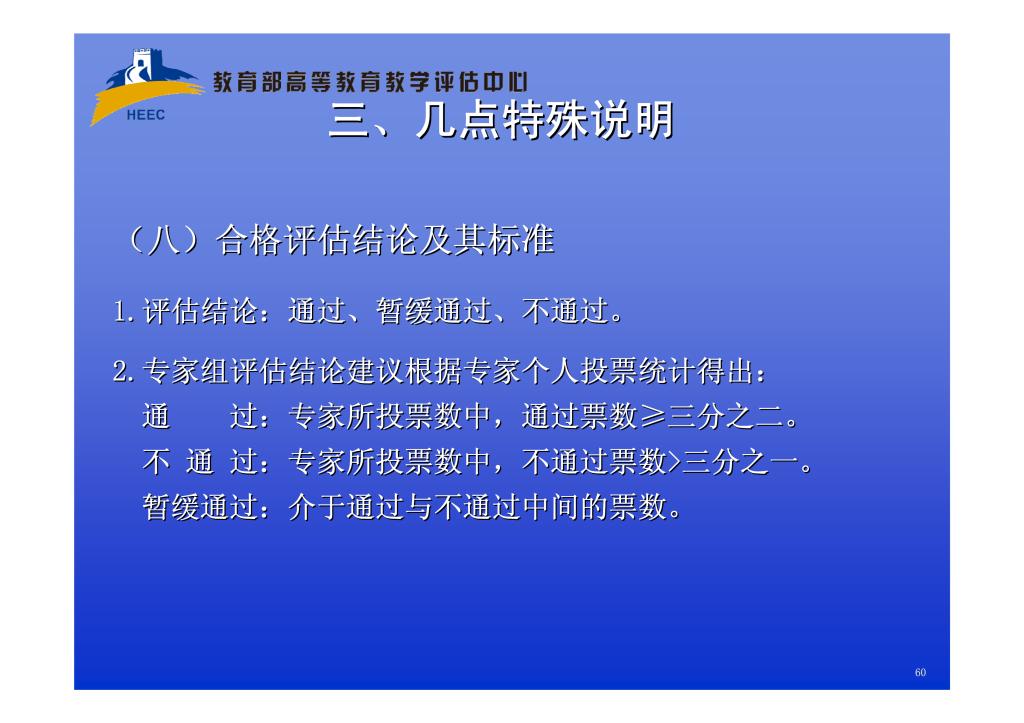 HEEC 教育部高等教育教学评估中心

三、几点特殊说明

（八）合格评估结论及其标准

1. 评估结论：通过、暂缓通过、不通过。

2. 专家组评估结论建议根据专家个人投票统计得出：
通　　过：专家所投票数中，通过票数≥三分之二。
不 通 过：专家所投票数中，不通过票数>三分之一。
暂缓通过：介于通过与不通过中间的票数。

60